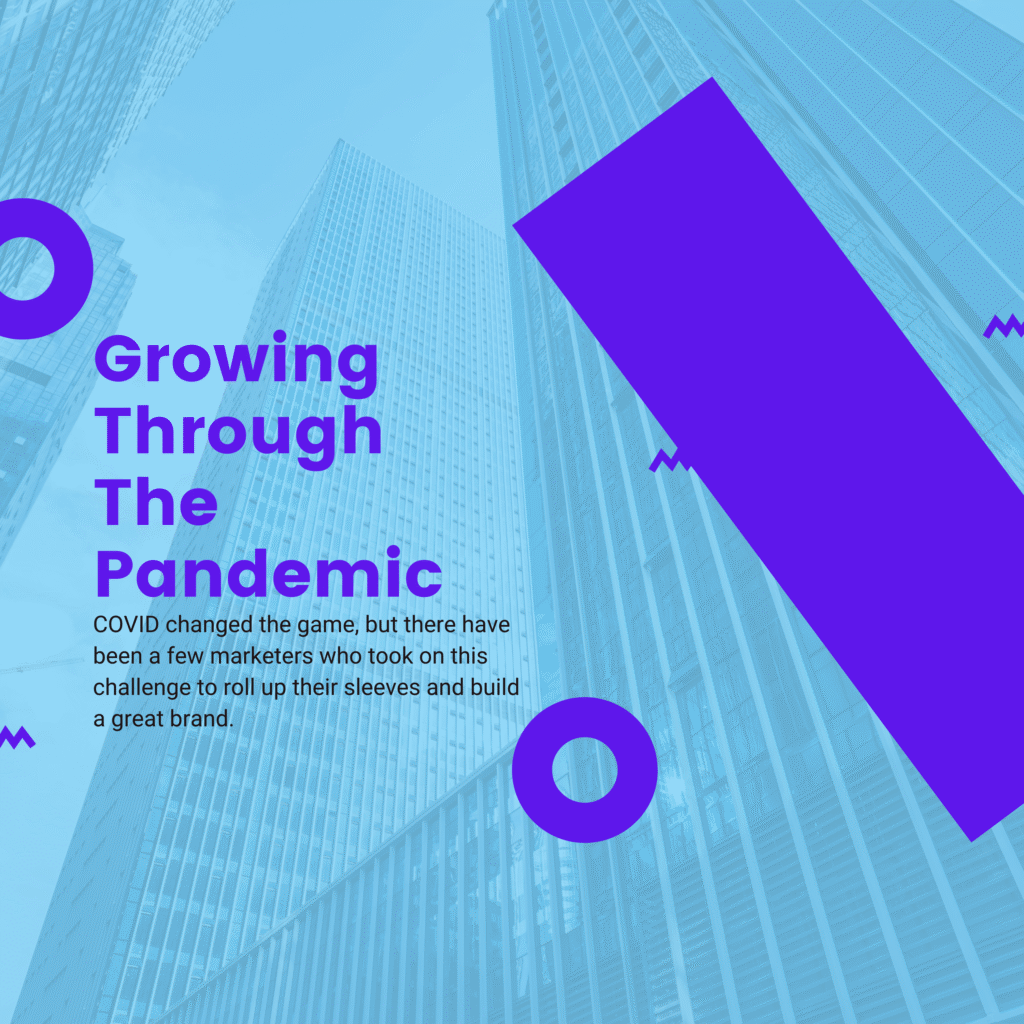 Growing Through The Pandemic

COVID changed the game, but there have been a few marketers who took on this challenge to roll up their sleeves and build a great brand.